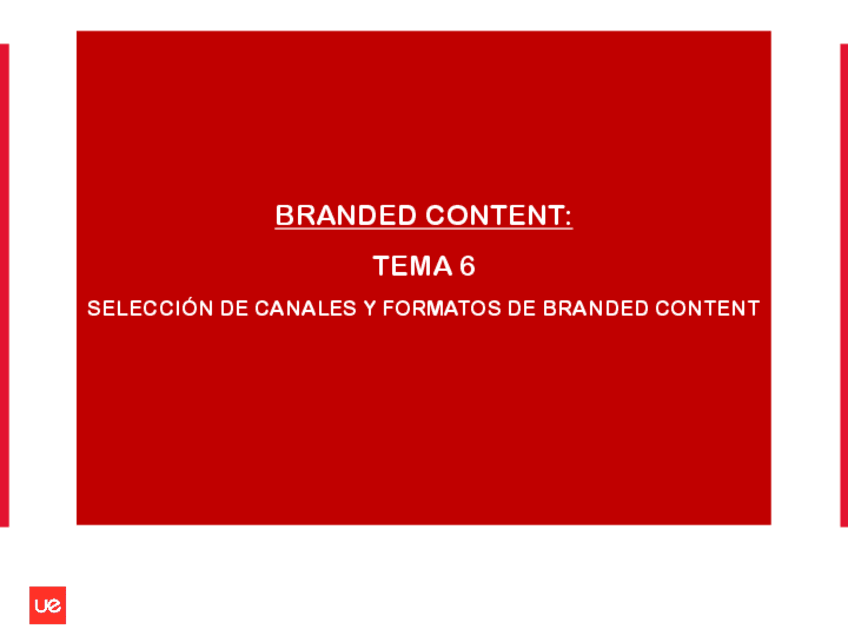 BRANDED CONTENT:

TEMA 6

SELECCIÓN DE CANALES Y FORMATOS DE BRANDED CONTENT

ue